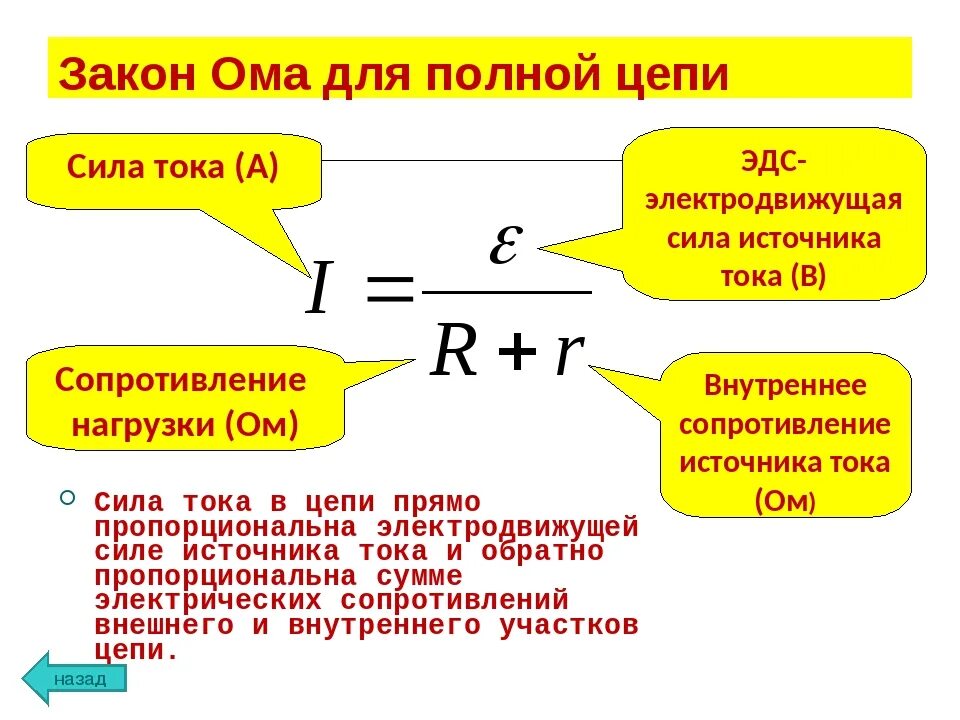 Закон Ома для полной цепи

Сила тока (А)

ЭДС- электродвижущая сила источника тока (В)

$I = \frac{\varepsilon}{R + r}$

Сопротивление нагрузки (Ом)

Внутреннее сопротивление источника тока (Ом)

Сила тока в цепи прямо пропорциональна электродвижущей силе источника тока и обратно пропорциональна сумме электрических сопротивлений внешнего и внутреннего участков цепи.

назад